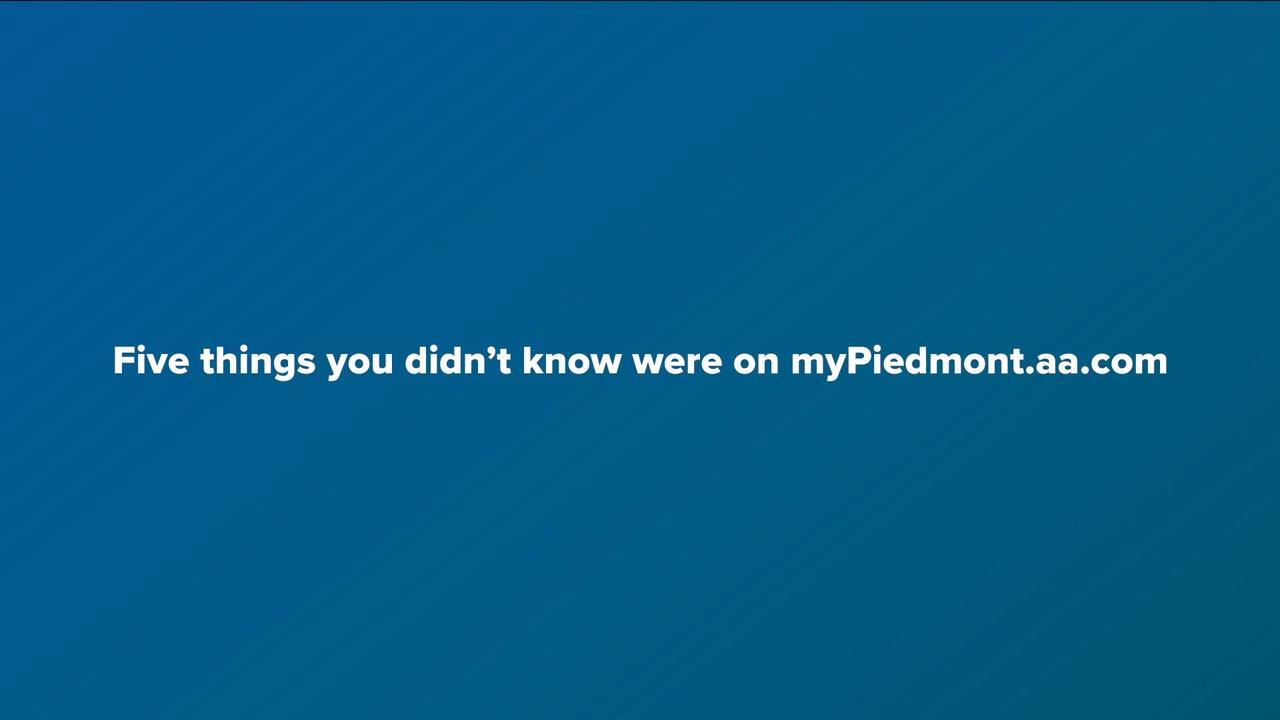 Five things you didn’t know were on myPiedmont.aa.com